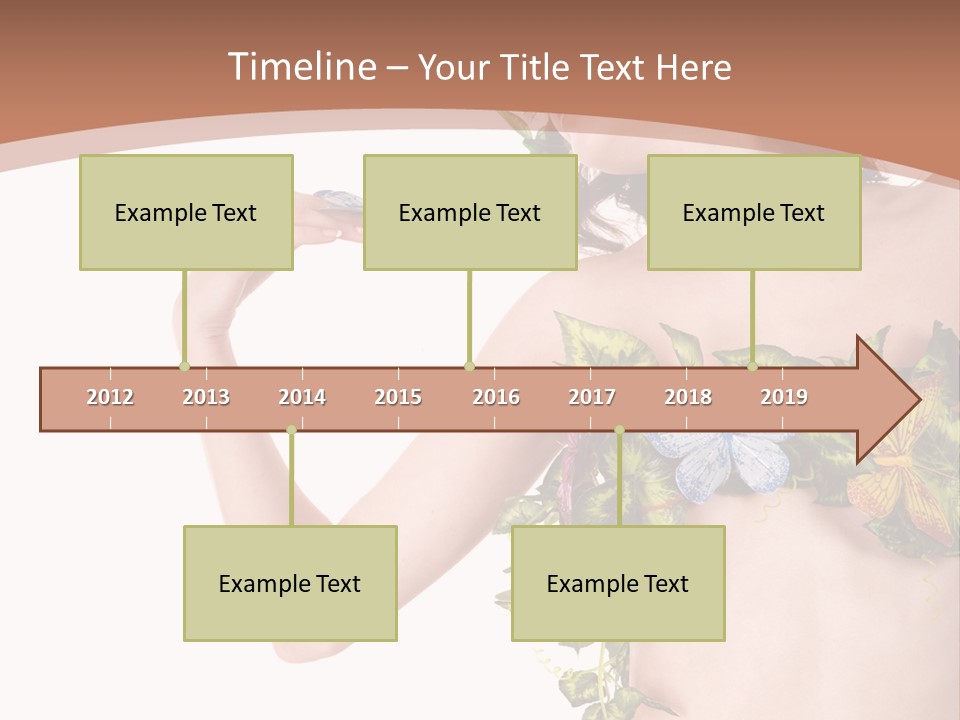 Timeline – Your Title Text Here

Example Text

Example Text

Example Text

2012 2013 2014 2015 2016 2017 2018 2019

Example Text

Example Text